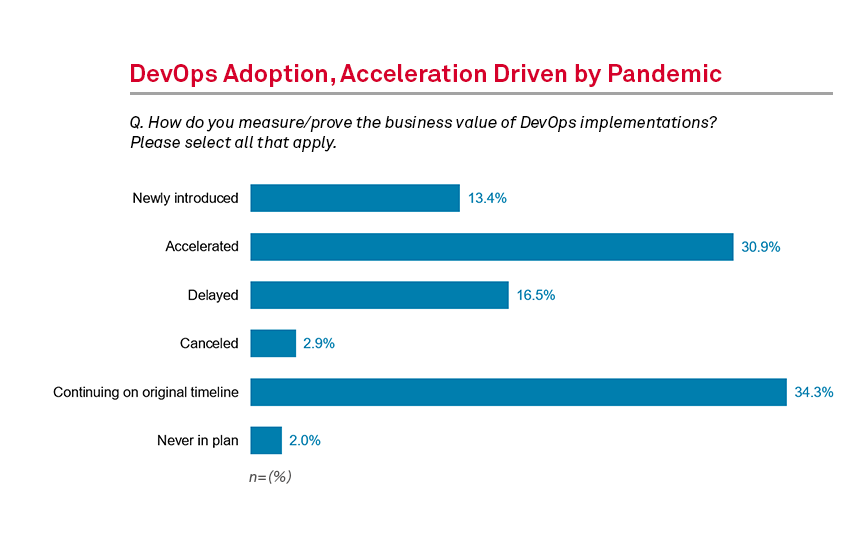 DevOps Adoption, Acceleration Driven by Pandemic

Q. How do you measure/prove the business value of DevOps implementations? Please select all that apply.

Newly introduced 13.4%

Accelerated 30.9%

Delayed 16.5%

Canceled 2.9%

Continuing on original timeline 34.3%

Never in plan 2.0%

n=(%)